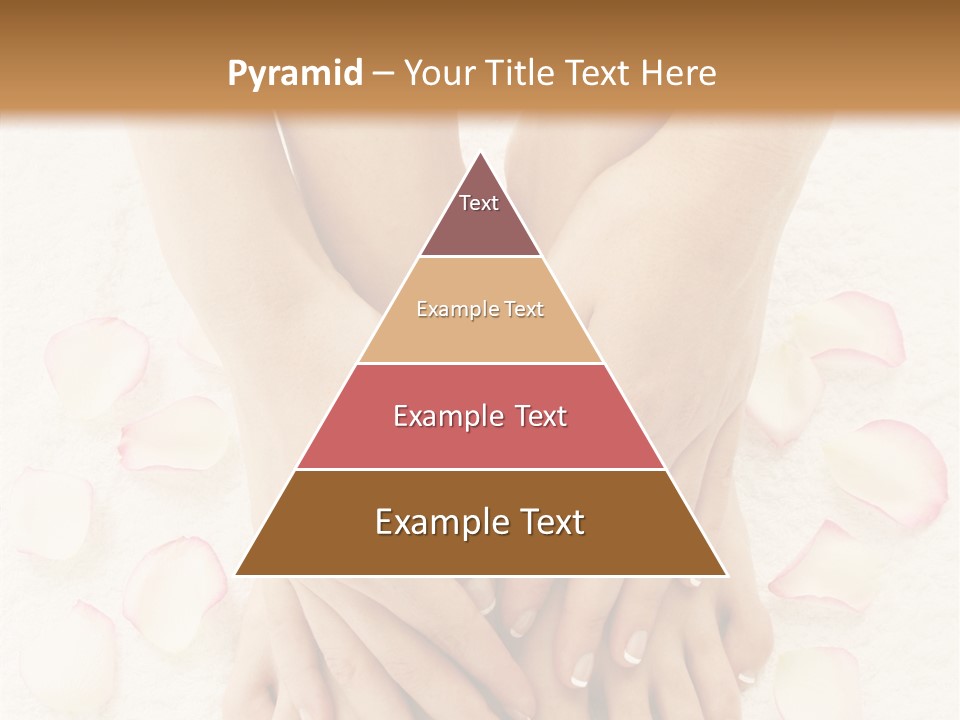 Pyramid – Your Title Text Here

Text

Example Text

Example Text

Example Text